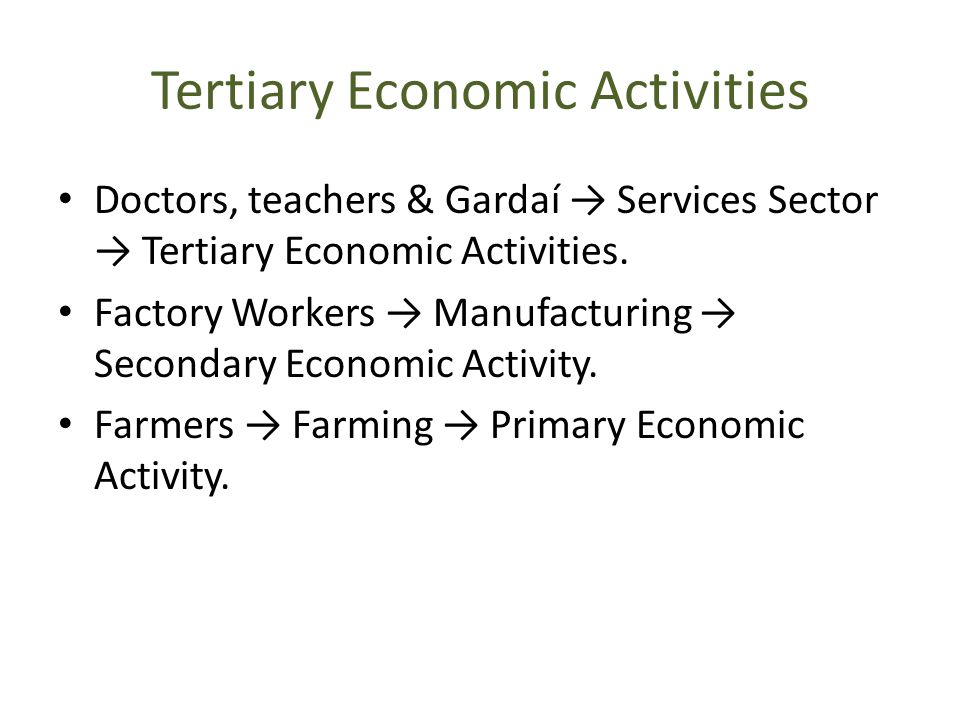 Tertiary Economic Activities

• Doctors, teachers & Gardaí → Services Sector → Tertiary Economic Activities.
• Factory Workers → Manufacturing → Secondary Economic Activity.
• Farmers → Farming → Primary Economic Activity.